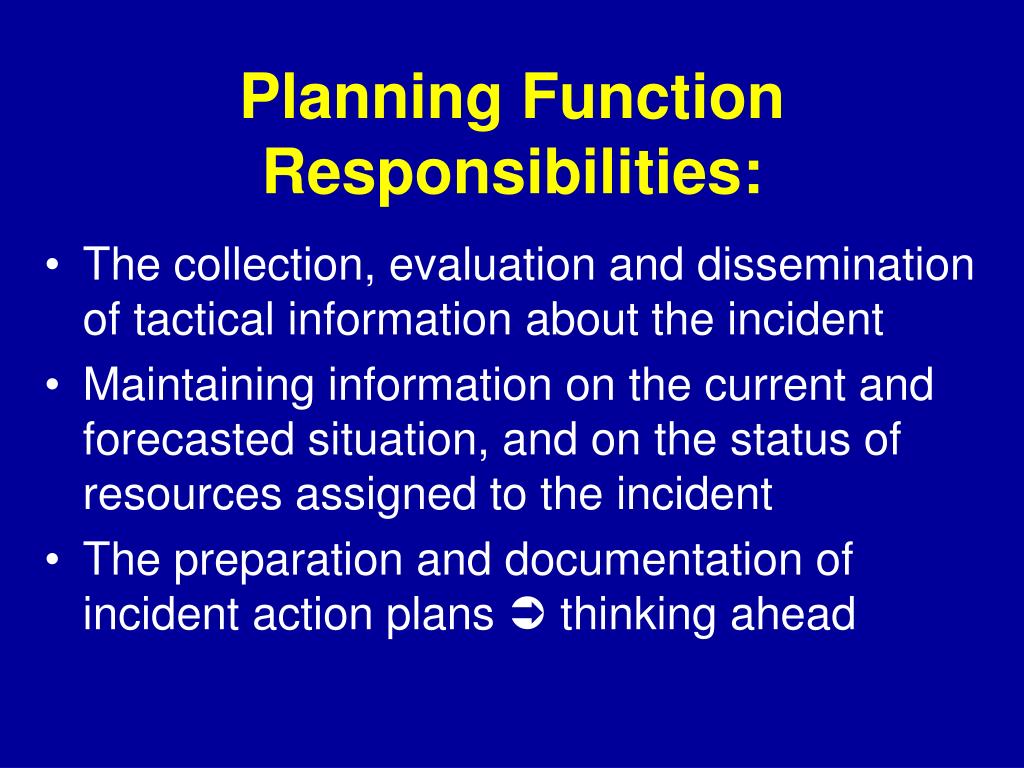 Planning Function Responsibilities:

• The collection, evaluation and dissemination of tactical information about the incident
• Maintaining information on the current and forecasted situation, and on the status of resources assigned to the incident
• The preparation and documentation of incident action plans ➲ thinking ahead